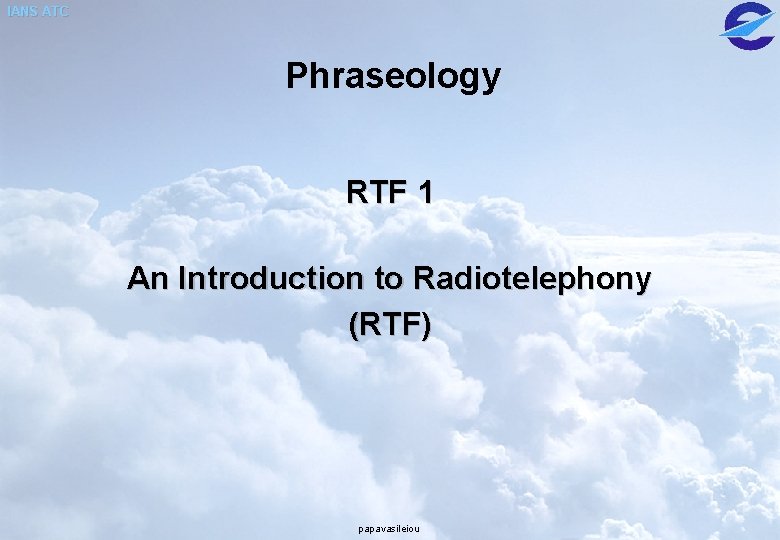 IANS ATC

Phraseology

RTF 1

An Introduction to Radiotelephony (RTF)

papavasileiou